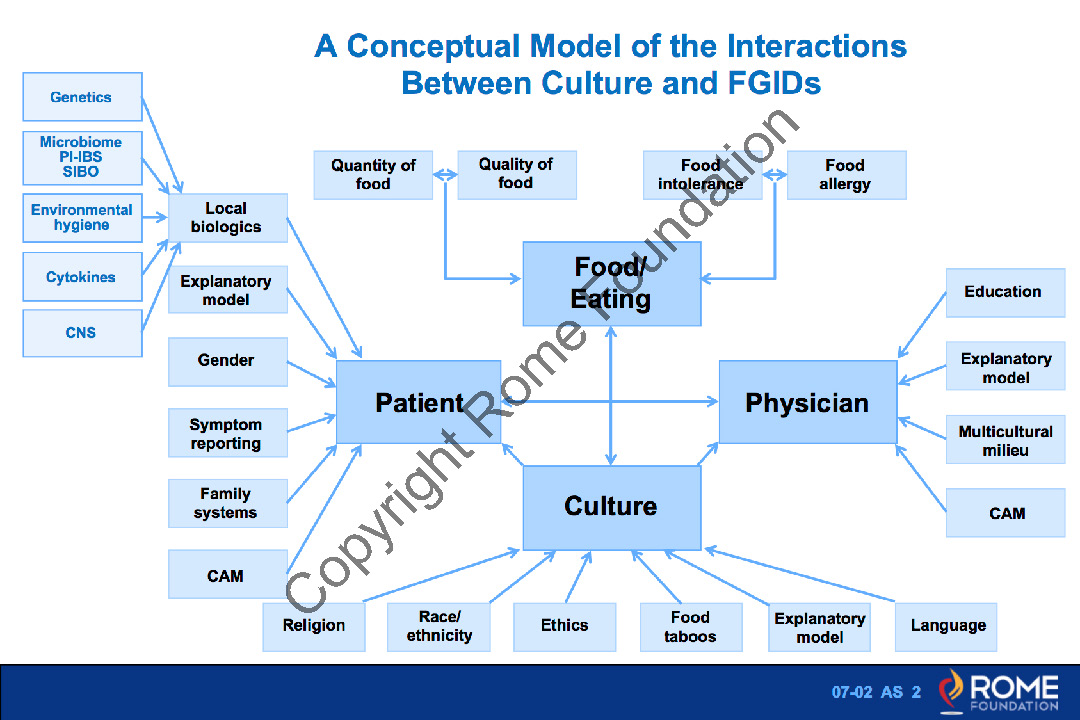 A Conceptual Model of the Interactions Between Culture and FGIDs

Genetics

Microbiome
PI-IBS
SIBO

Environmental hygiene

Cytokines

CNS

Local biologics

Explanatory model

Gender

Symptom reporting

Family systems

CAM

Quantity of food

Quality of food

Food intolerance

Food allergy

Food/ Eating

Patient

Physician

Culture

Education

Explanatory model

Multicultural milieu

CAM

Religion

Race/ ethnicity

Ethics

Food taboos

Explanatory model

Language

Copyright Rome Foundation

07-02 AS 2

ROME FOUNDATION